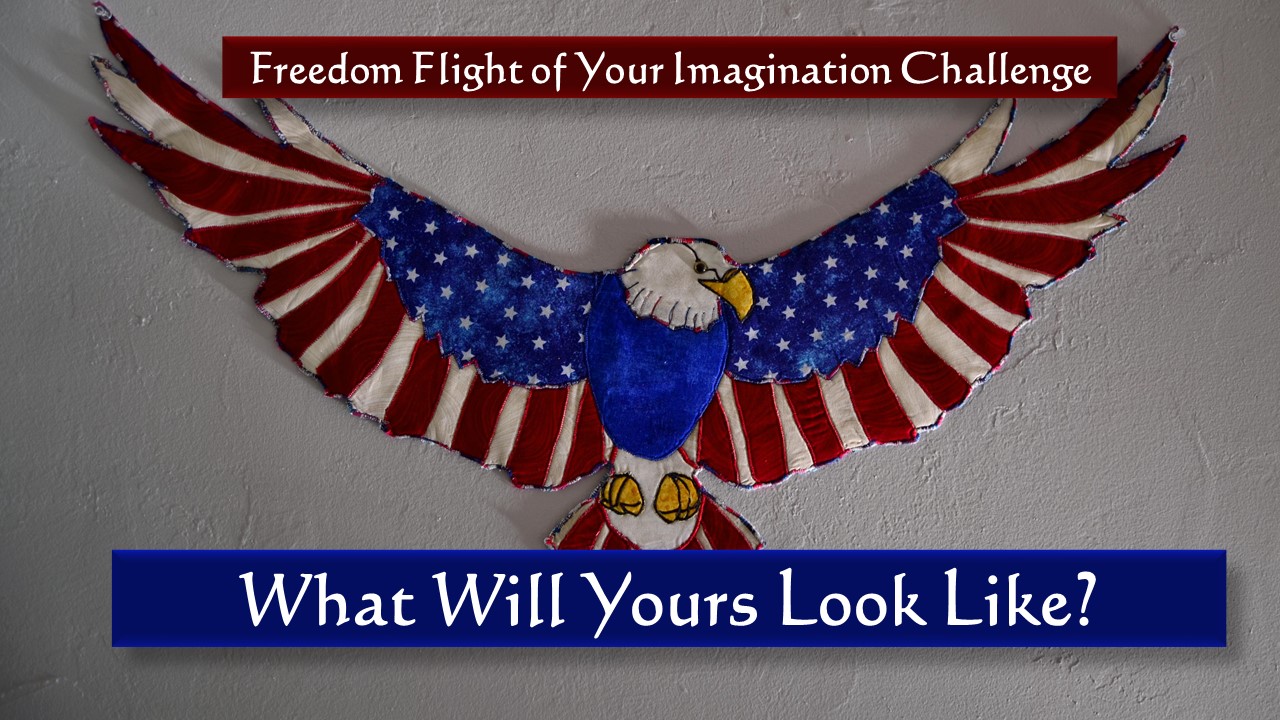 Freedom Flight of Your Imagination Challenge

What Will Yours Look Like?